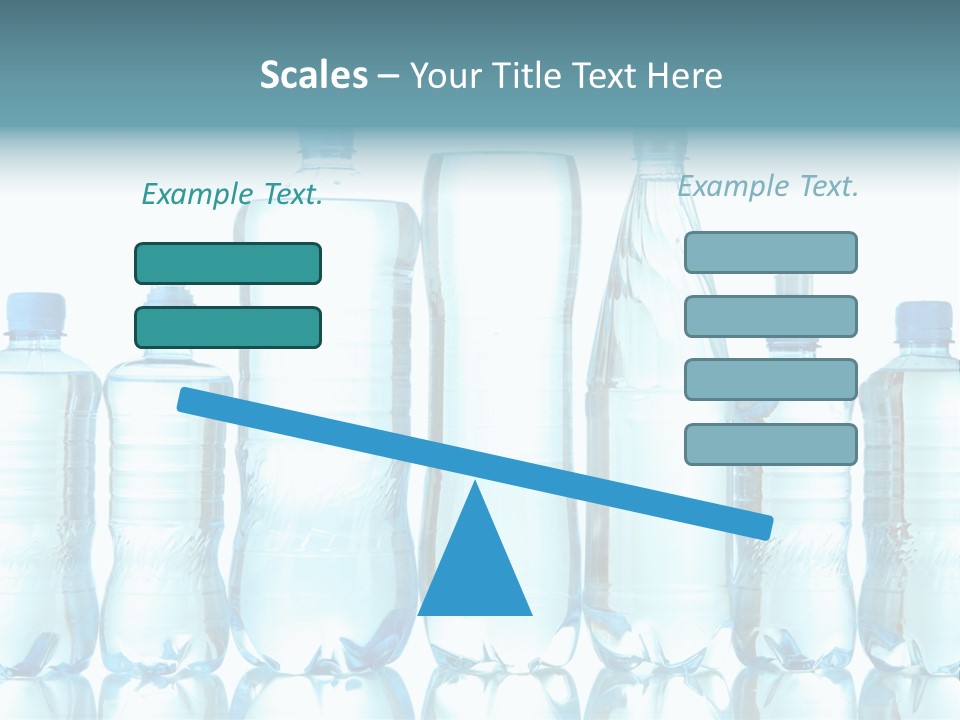 Scales – Your Title Text Here

Example Text.

Example Text.